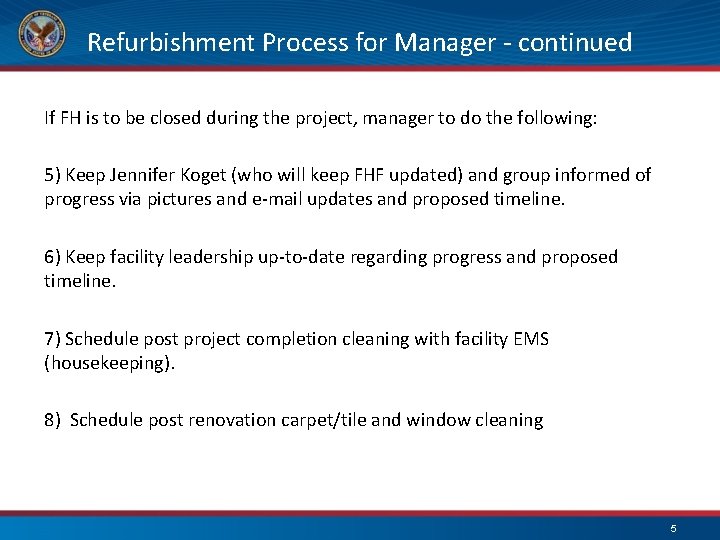 Refurbishment Process for Manager - continued

If FH is to be closed during the project, manager to do the following:

5) Keep Jennifer Koget (who will keep FHF updated) and group informed of progress via pictures and e-mail updates and proposed timeline.

6) Keep facility leadership up-to-date regarding progress and proposed timeline.

7) Schedule post project completion cleaning with facility EMS (housekeeping).

8) Schedule post renovation carpet/tile and window cleaning

5